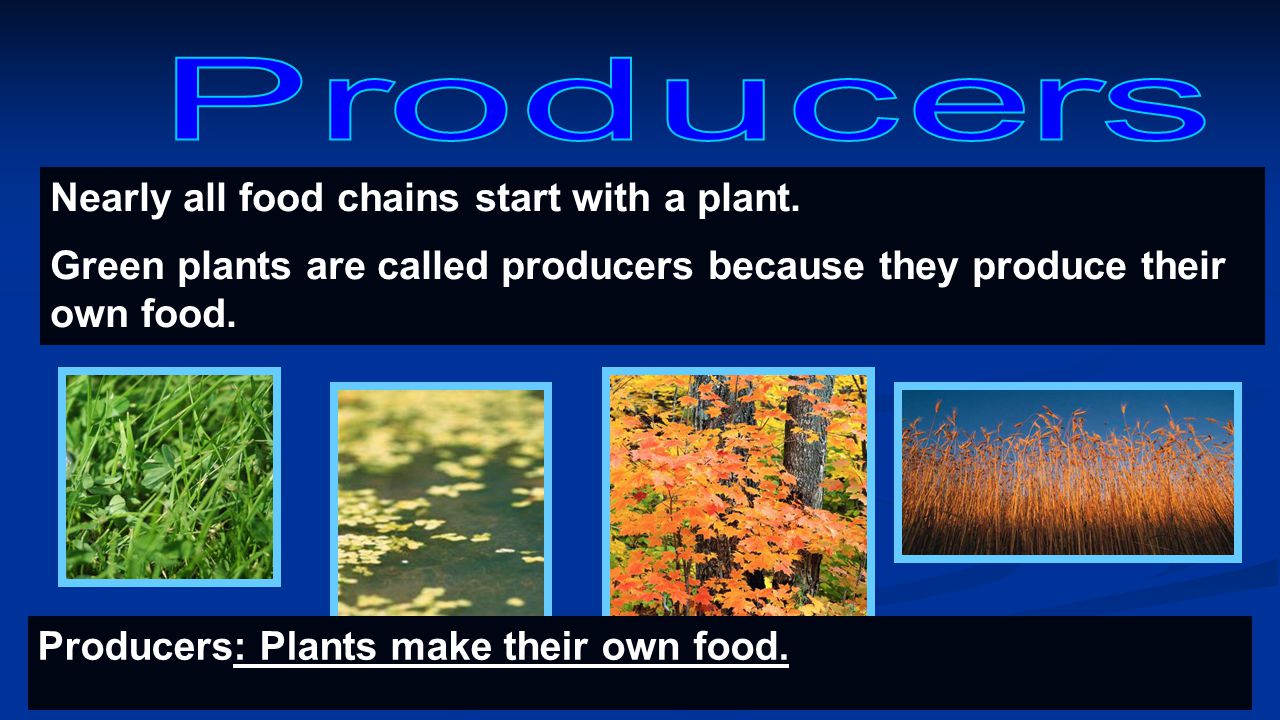 Producers

Nearly all food chains start with a plant.

Green plants are called producers because they produce their own food.

Producers: Plants make their own food.